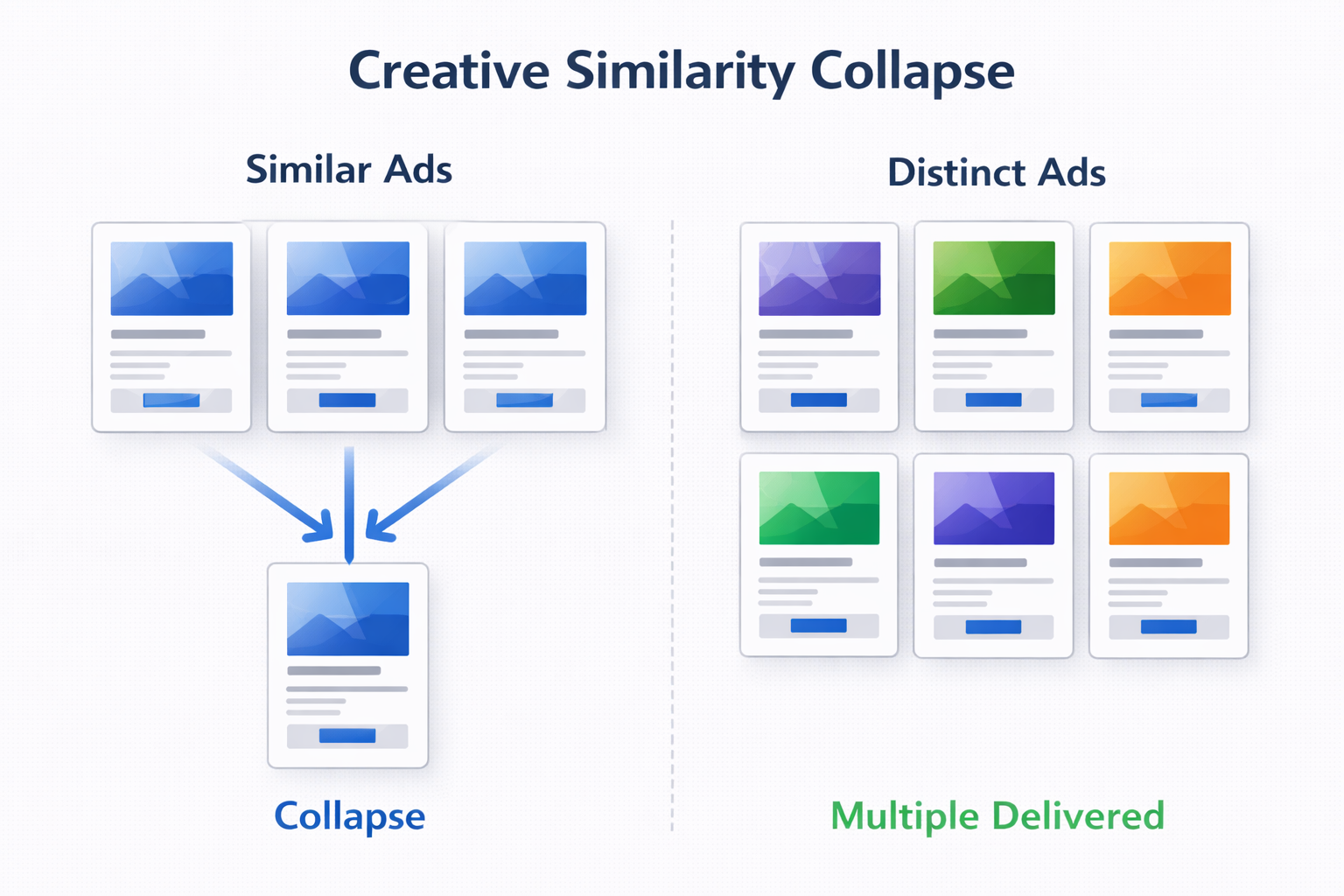 Creative Similarity Collapse

Similar Ads

Collapse

Distinct Ads

Multiple Delivered